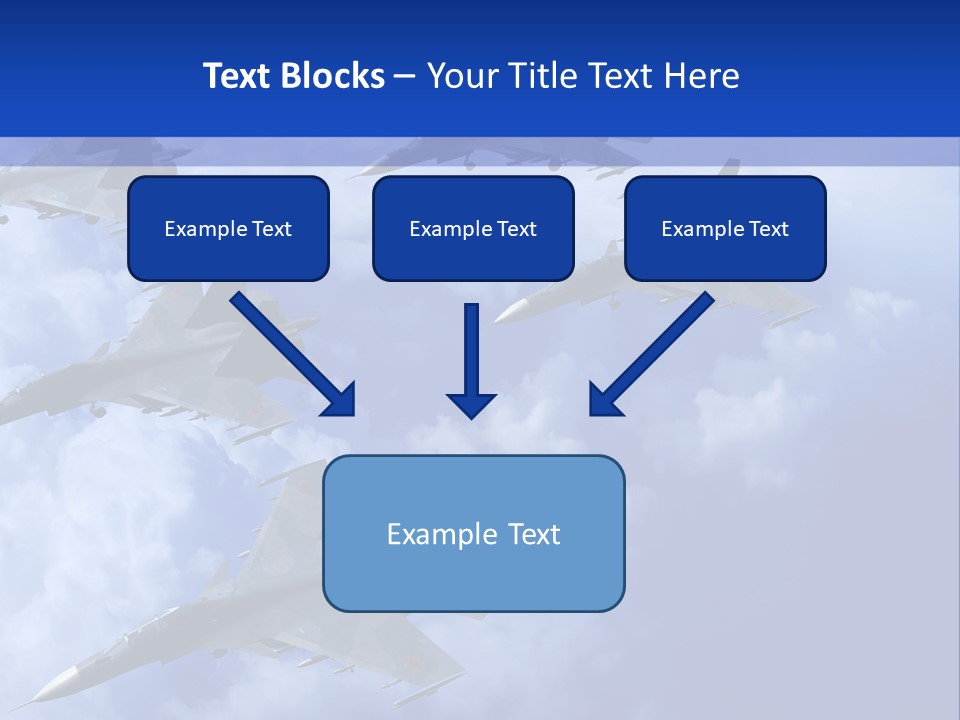 Text Blocks – Your Title Text Here

Example Text

Example Text

Example Text

Example Text